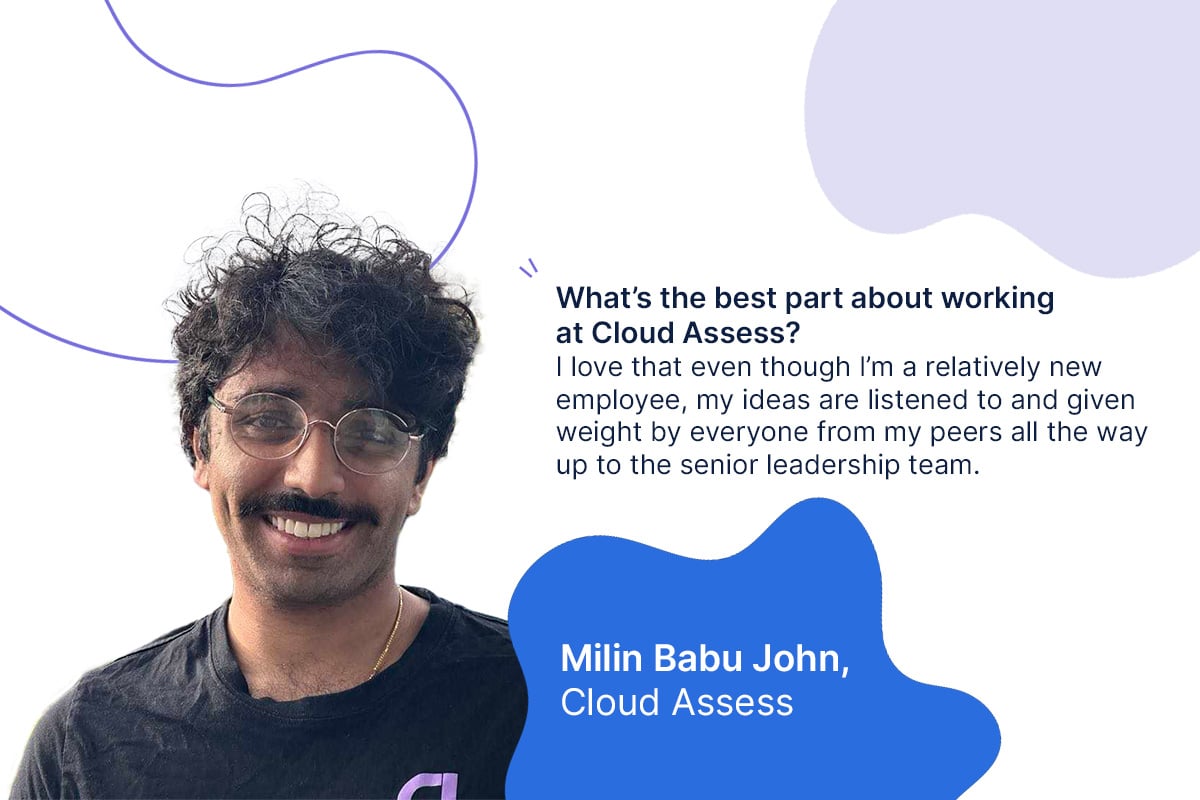 What's the best part about working at Cloud Assess?

I love that even though I'm a relatively new employee, my ideas are listened to and given weight by everyone from my peers all the way up to the senior leadership team.

Milin Babu John,
Cloud Assess